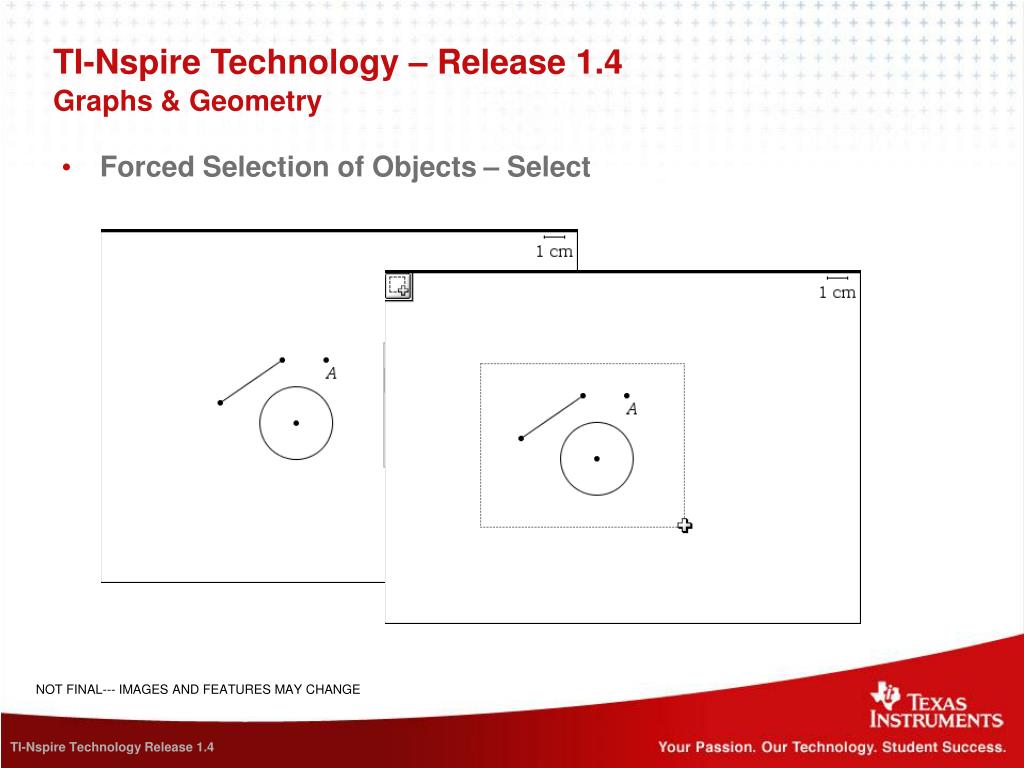 TI-Nspire Technology – Release 1.4
Graphs & Geometry

• Forced Selection of Objects – Select

1 cm

A

1 cm

A

NOT FINAL--- IMAGES AND FEATURES MAY CHANGE

TEXAS INSTRUMENTS

TI-Nspire Technology Release 1.4

Your Passion. Our Technology. Student Success.